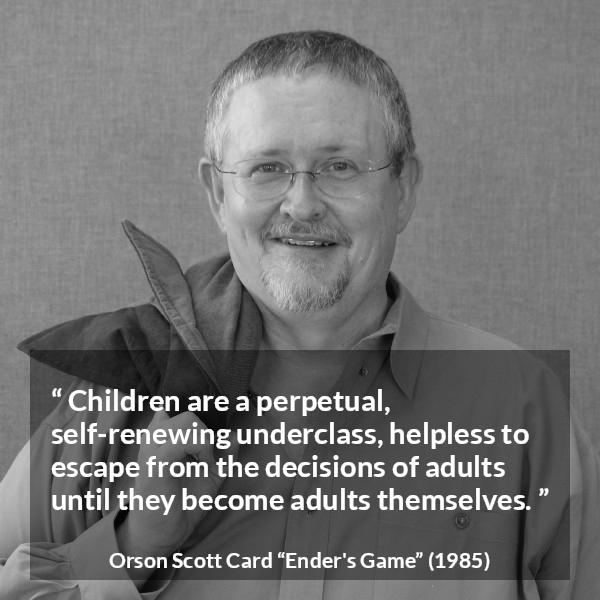 “ Children are a perpetual, self-renewing underclass, helpless to escape from the decisions of adults until they become adults themselves. ”

Orson Scott Card “Ender's Game” (1985)